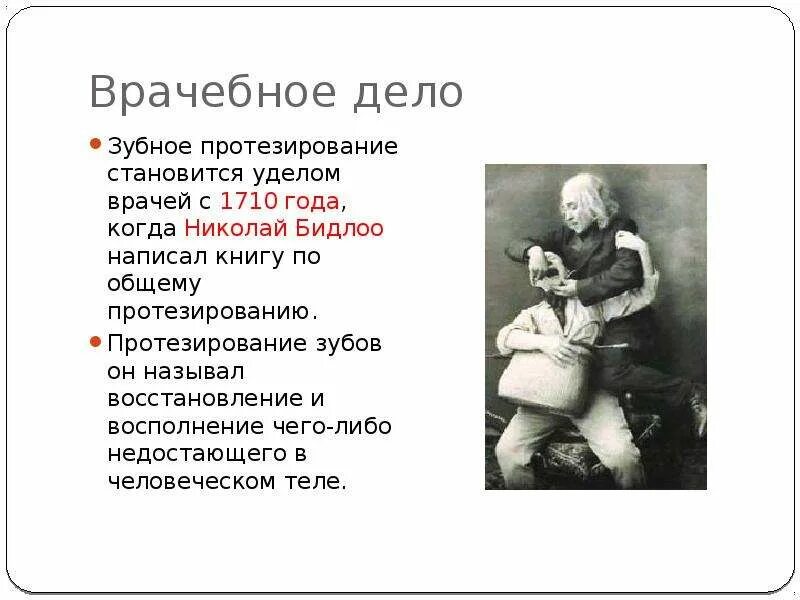 Врачебное дело

Зубное протезирование становится уделом врачей с 1710 года, когда Николай Бидлоо написал книгу по общему протезированию.

Протезирование зубов он называл восстановление и восполнение чего-либо недостающего в человеческом теле.